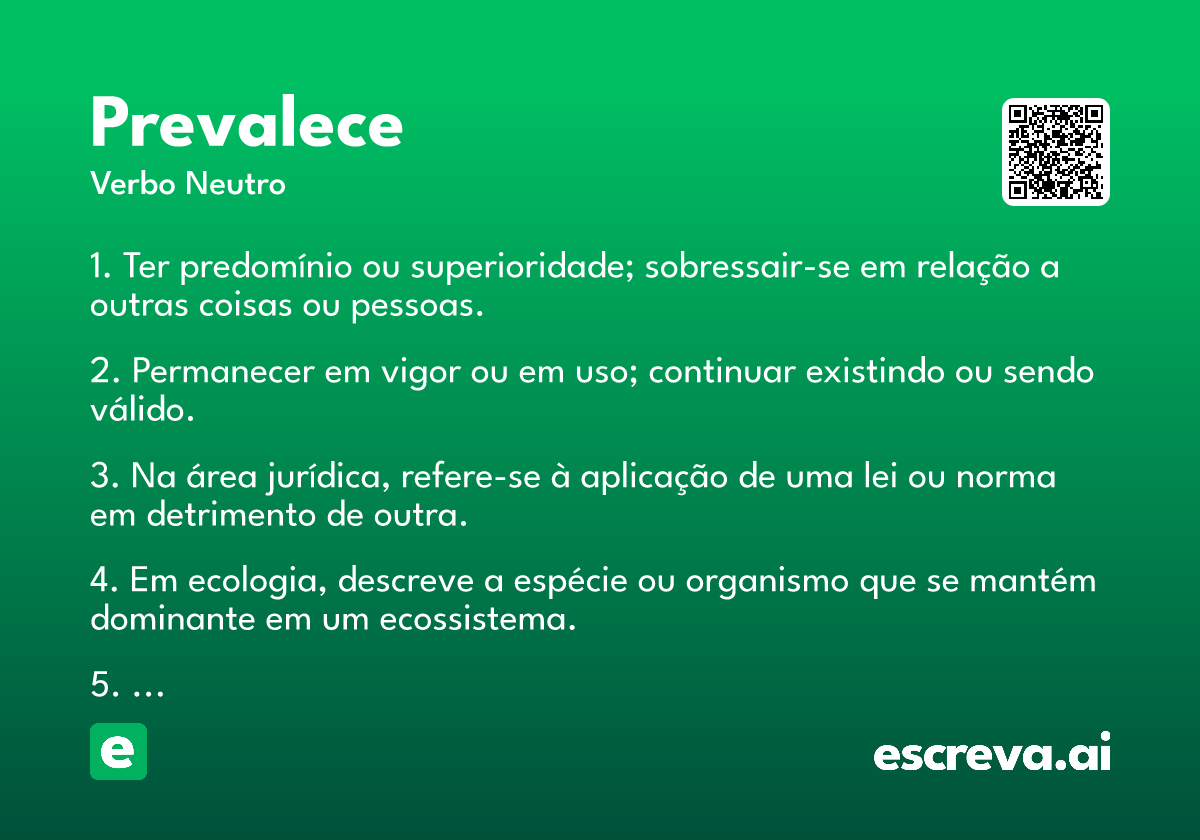 Prevalece
Verbo Neutro

1. Ter predomínio ou superioridade; sobressair-se em relação a outras coisas ou pessoas.

2. Permanecer em vigor ou em uso; continuar existindo ou sendo válido.

3. Na área jurídica, refere-se à aplicação de uma lei ou norma em detrimento de outra.

4. Em ecologia, descreve a espécie ou organismo que se mantém dominante em um ecossistema.

5. ...

e

escreva.ai